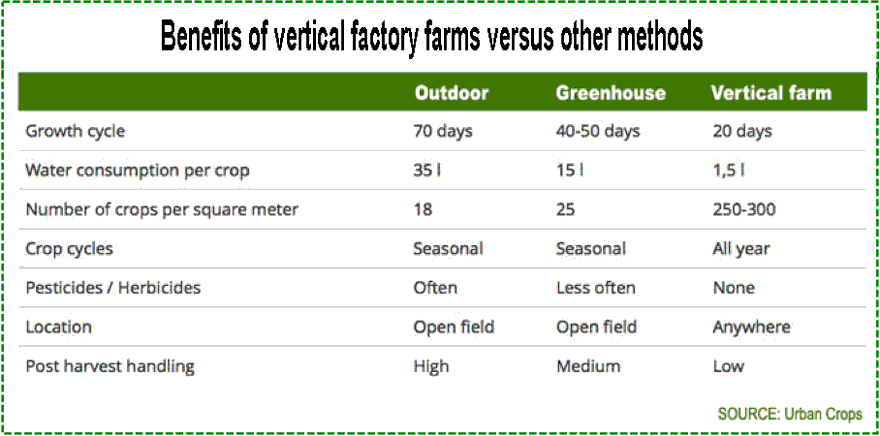 Benefits of vertical factory farms versus other methods

| | Outdoor | Greenhouse | Vertical farm |
|---|---|---|---|
| Growth cycle | 70 days | 40-50 days | 20 days |
| Water consumption per crop | 35 l | 15 l | 1,5 l |
| Number of crops per square meter | 18 | 25 | 250-300 |
| Crop cycles | Seasonal | Seasonal | All year |
| Pesticides / Herbicides | Often | Less often | None |
| Location | Open field | Open field | Anywhere |
| Post harvest handling | High | Medium | Low |

SOURCE: Urban Crops